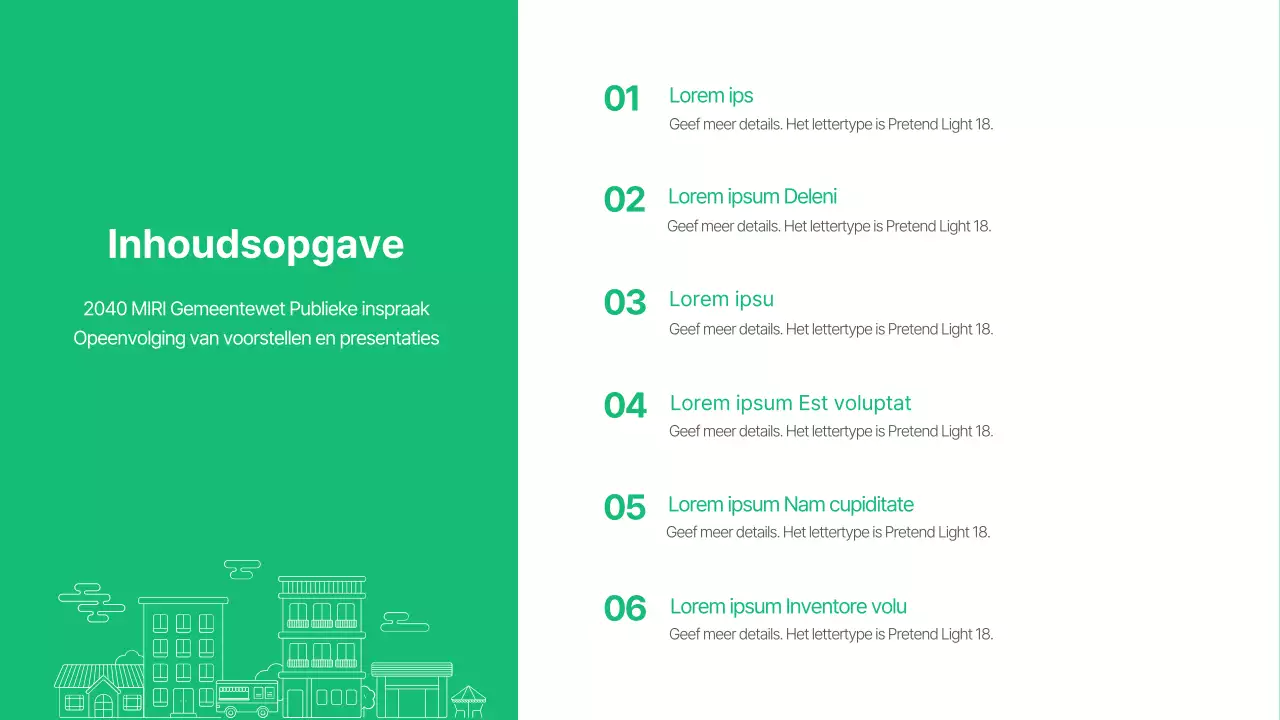 Inhoudsopgave

2040 MIRI Gemeentewet Publieke inspraak
Opeenvolging van voorstellen en presentaties

01
Lorem ips
Geef meer details. Het lettertype is Pretend Light 18.

02
Lorem ipsum Deleni
Geef meer details. Het lettertype is Pretend Light 18.

03
Lorem ipsu
Geef meer details. Het lettertype is Pretend Light 18.

04
Lorem ipsum Est voluptat
Geef meer details. Het lettertype is Pretend Light 18.

05
Lorem ipsum Nam cupiditate
Geef meer details. Het lettertype is Pretend Light 18.

06
Lorem ipsum Inventore volu
Geef meer details. Het lettertype is Pretend Light 18.